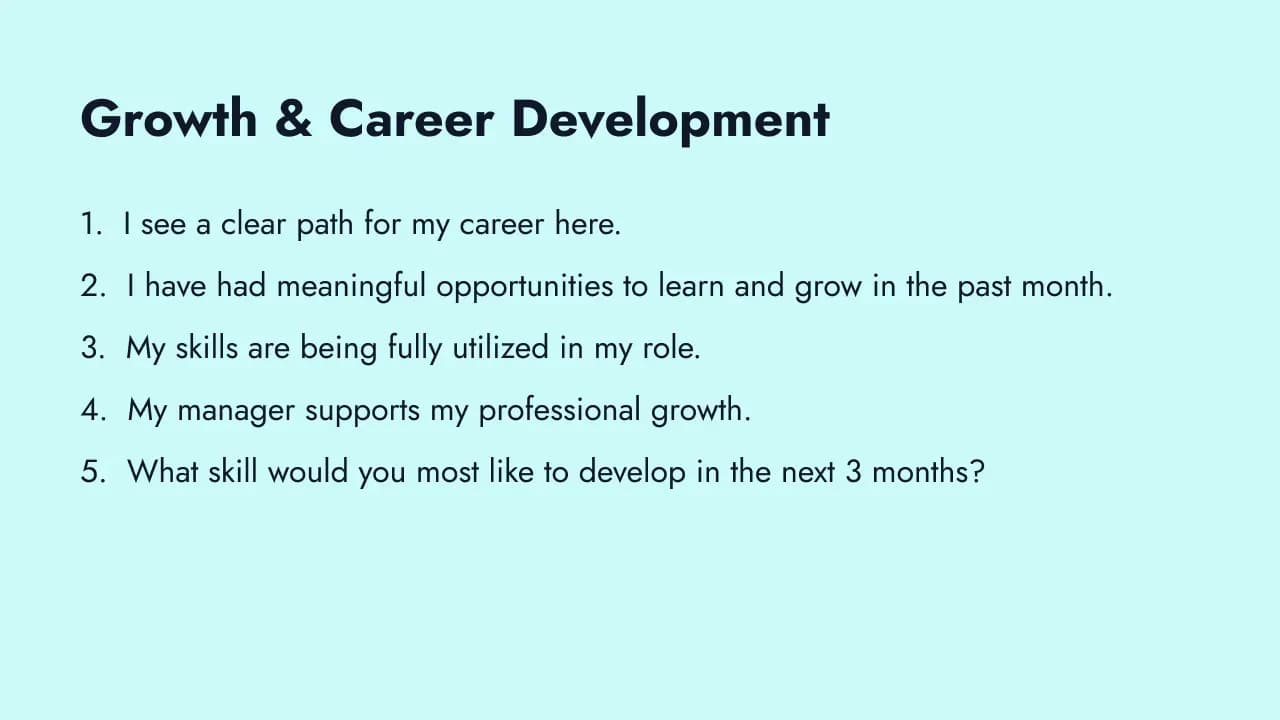 Growth & Career Development

1. I see a clear path for my career here.
2. I have had meaningful opportunities to learn and grow in the past month.
3. My skills are being fully utilized in my role.
4. My manager supports my professional growth.
5. What skill would you most like to develop in the next 3 months?